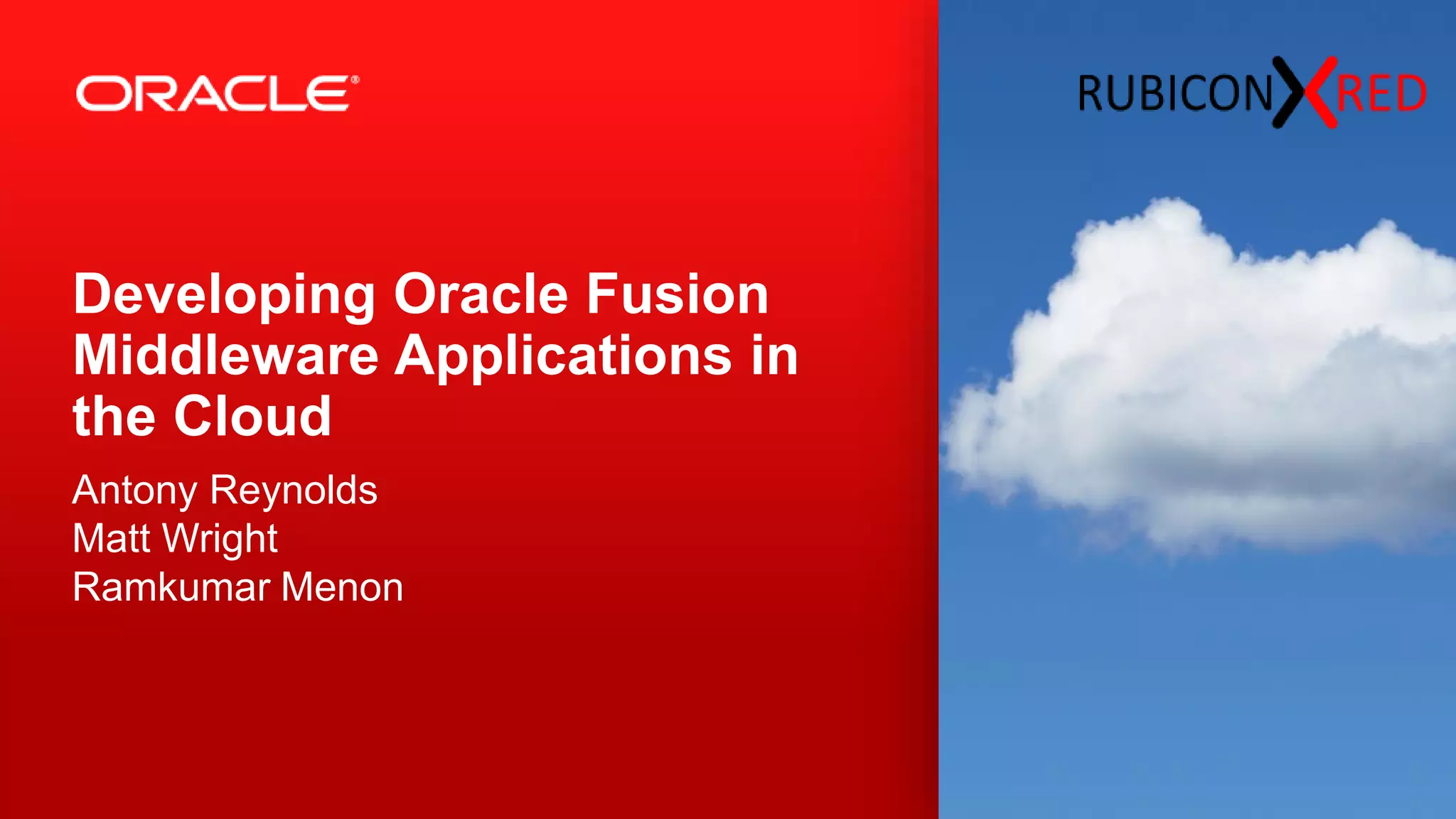 ORACLE®

RUBICON RED

Developing Oracle Fusion Middleware Applications in the Cloud

Antony Reynolds
Matt Wright
Ramkumar Menon